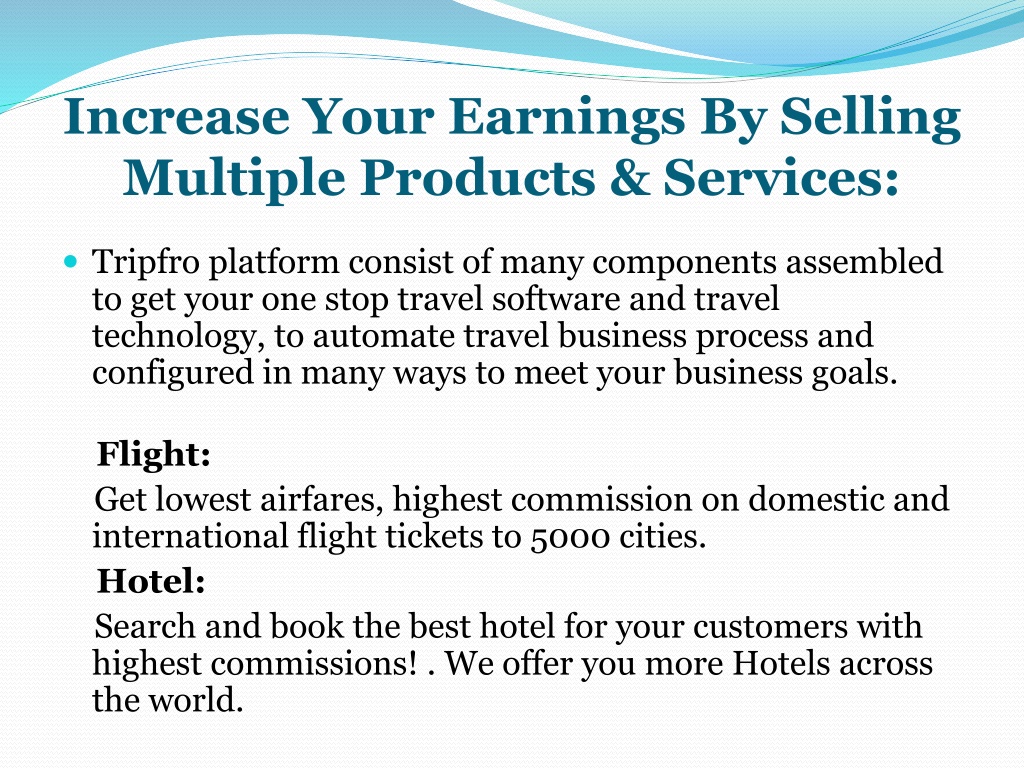 Increase Your Earnings By Selling Multiple Products & Services:

Tripfro platform consist of many components assembled to get your one stop travel software and travel technology, to automate travel business process and configured in many ways to meet your business goals.

Flight:

Get lowest airfares, highest commission on domestic and international flight tickets to 5000 cities.

Hotel:

Search and book the best hotel for your customers with highest commissions! . We offer you more Hotels across the world.